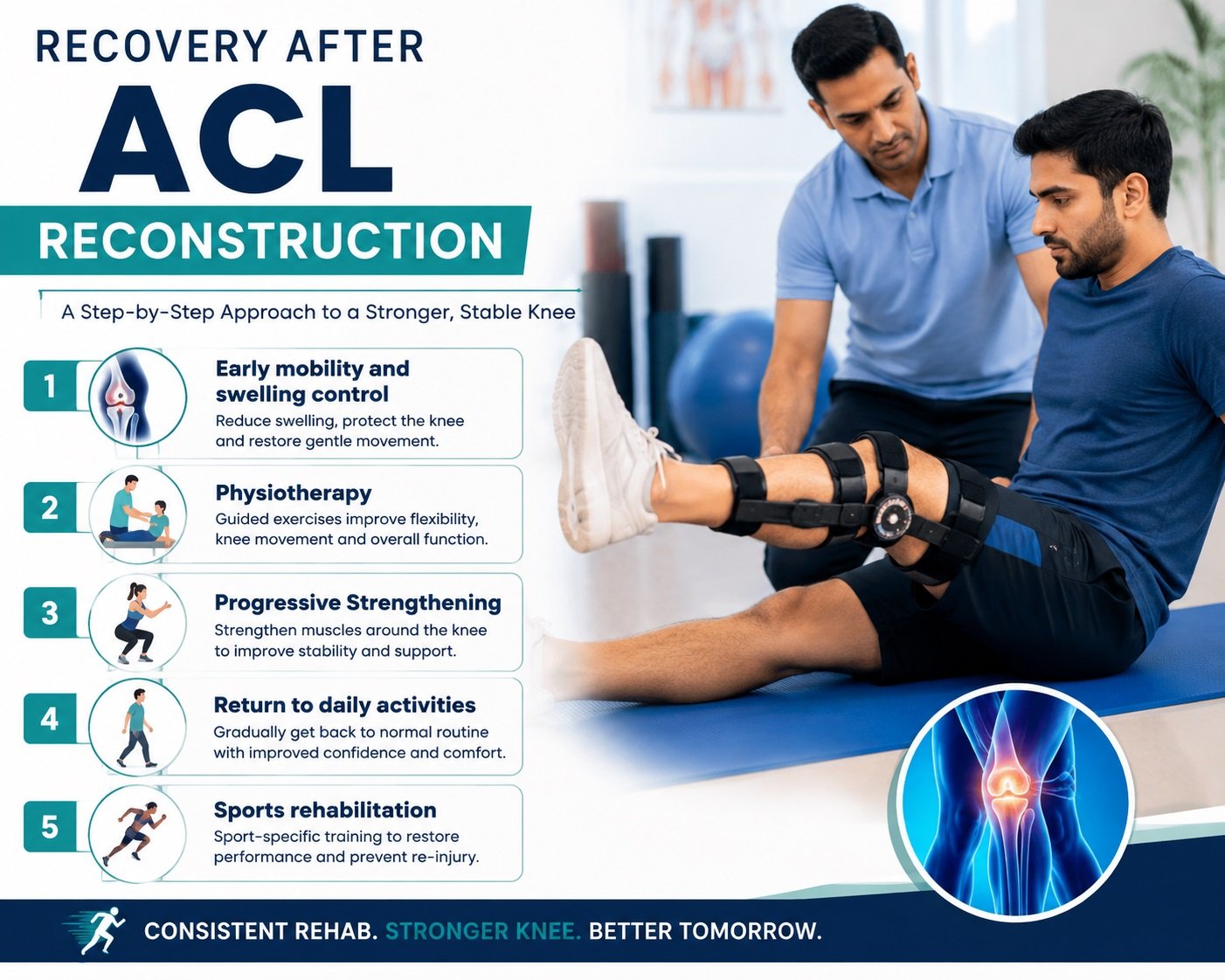 RECOVERY AFTER
ACL
RECONSTRUCTION

A Step-by-Step Approach to a Stronger, Stable Knee

1
Early mobility and swelling control
Reduce swelling, protect the knee and restore gentle movement.

2
Physiotherapy
Guided exercises improve flexibility, knee movement and overall function.

3
Progressive Strengthening
Strengthen muscles around the knee to improve stability and support.

4
Return to daily activities
Gradually get back to normal routine with improved confidence and comfort.

5
Sports rehabilitation
Sport-specific training to restore performance and prevent re-injury.

CONSISTENT REHAB. STRONGER KNEE. BETTER TOMORROW.